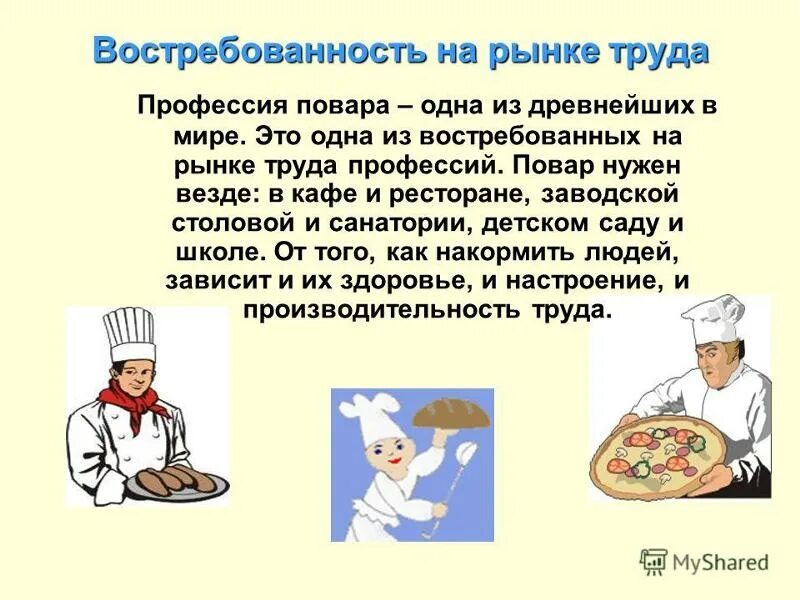 Востребованность на рынке труда

Профессия повара – одна из древнейших в мире. Это одна из востребованных на рынке труда профессий. Повар нужен везде: в кафе и ресторане, заводской столовой и санатории, детском саду и школе. От того, как накормить людей, зависит и их здоровье, и настроение, и производительность труда.

MyShared